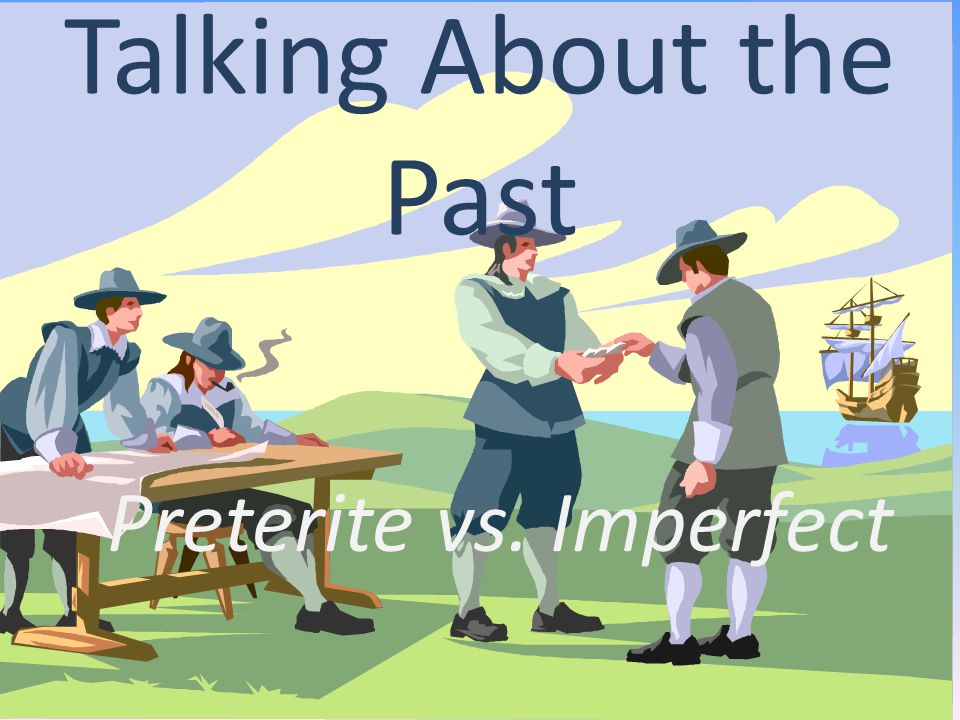 Talking About the Past

Preterite vs. Imperfect